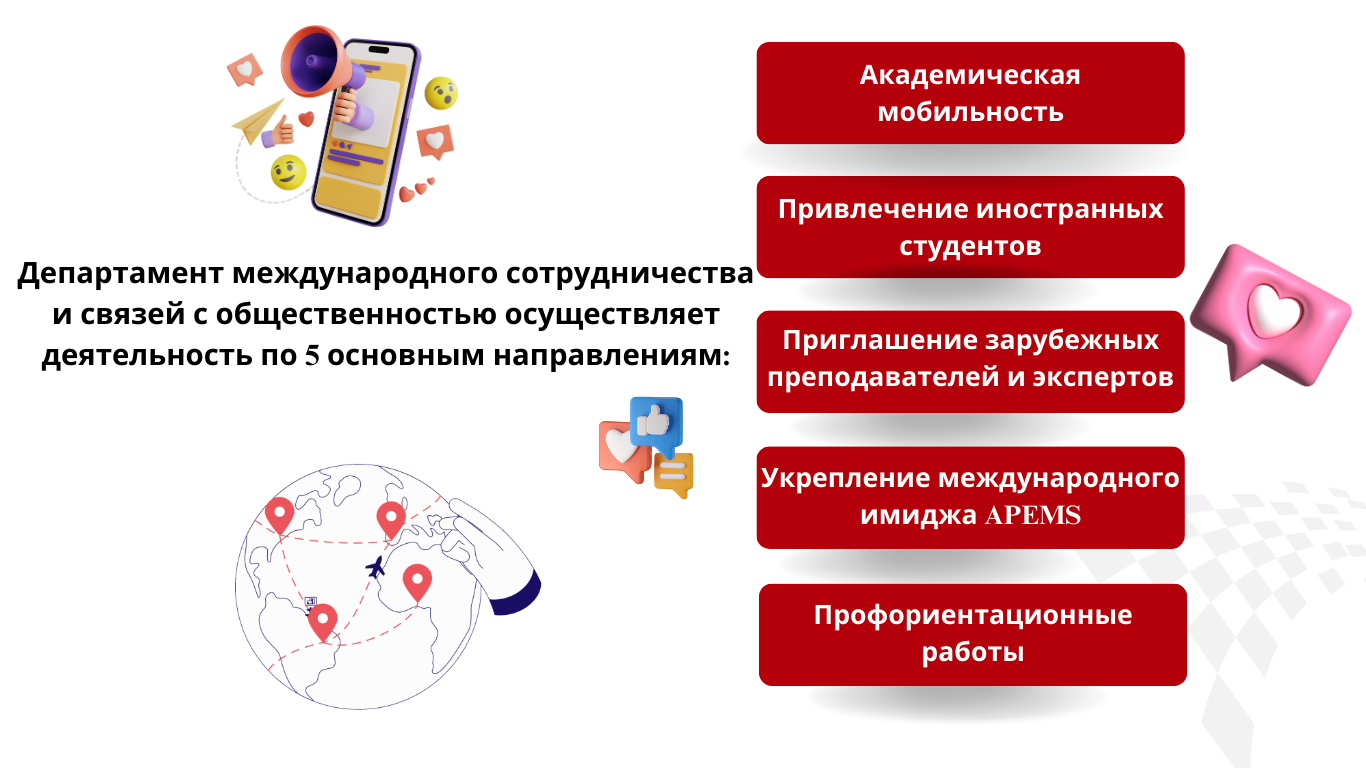 Департамент международного сотрудничества и связей с общественностью осуществляет деятельность по 5 основным направлениям:

Академическая мобильность

Привлечение иностранных студентов

Приглашение зарубежных преподавателей и экспертов

Укрепление международного имиджа APEMS

Профориентационные работы